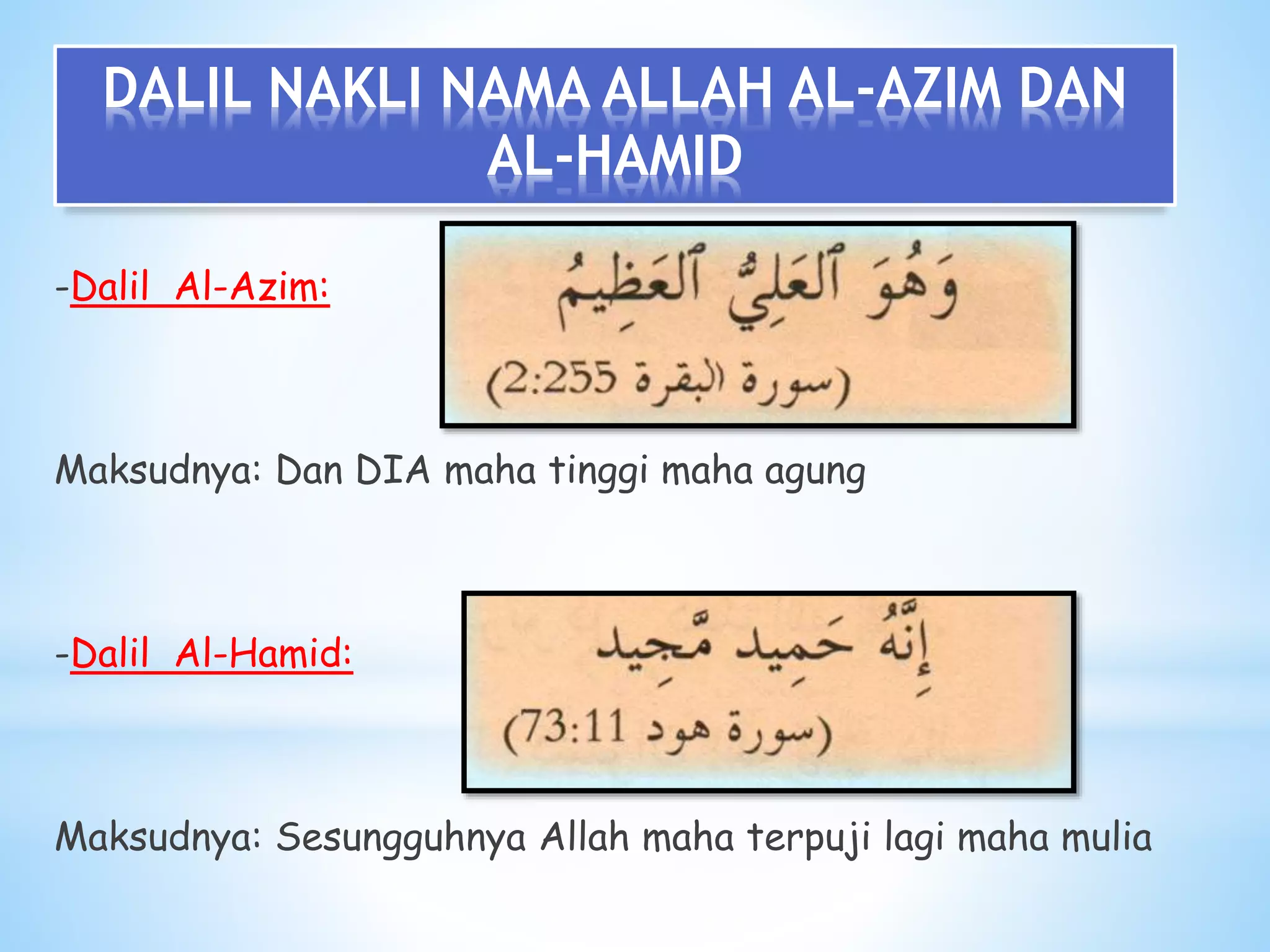 DALIL NAKLI NAMA ALLAH AL-AZIM DAN AL-HAMID

-Dalil Al-Azim:

وَهُوَ ٱلْعَلِيُّ ٱلْعَظِيمُ

(سورة البقرة 2:255)

Maksudnya: Dan DIA maha tinggi maha agung

-Dalil Al-Hamid:

إِنَّهُ حَمِيدٌ مَّجِيدٌ

(سورة هود 73:11)

Maksudnya: Sesungguhnya Allah maha terpuji lagi maha mulia